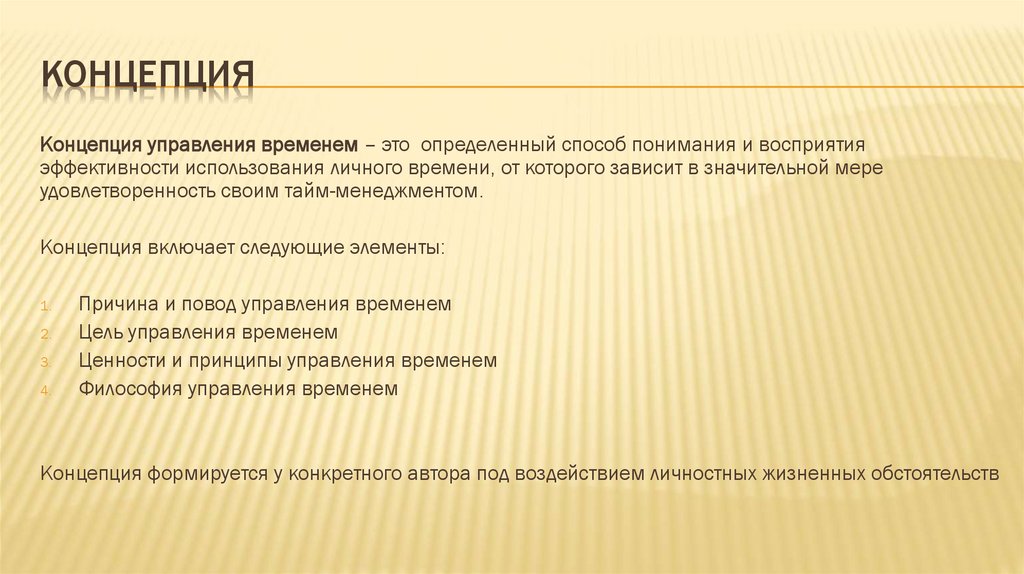 КОНЦЕПЦИЯ

Концепция управления временем – это определенный способ понимания и восприятия эффективности использования личного времени, от которого зависит в значительной мере удовлетворенность своим тайм-менеджментом.

Концепция включает следующие элементы:

1. Причина и повод управления временем
2. Цель управления временем
3. Ценности и принципы управления временем
4. Философия управления временем

Концепция формируется у конкретного автора под воздействием личностных жизненных обстоятельств